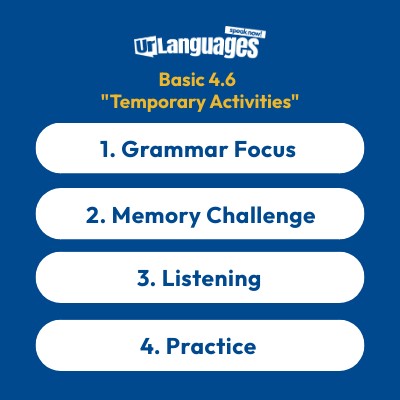 speak now!
UrLanguages

Basic 4.6
"Temporary Activities"

1. Grammar Focus

2. Memory Challenge

3. Listening

4. Practice